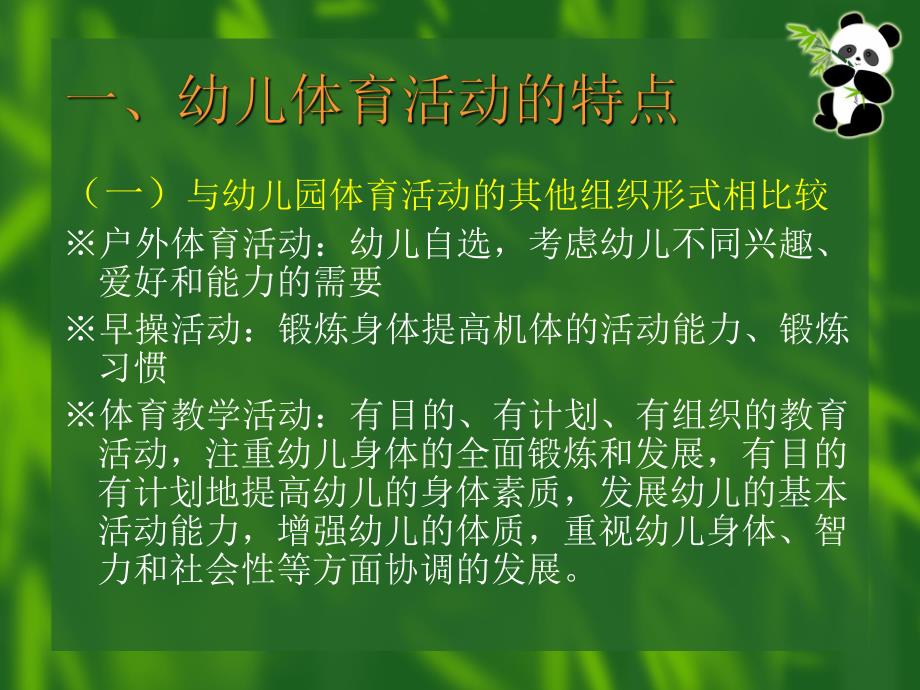 一、幼儿体育活动的特点

（一）与幼儿园体育活动的其他组织形式相比较

※户外体育活动：幼儿自选，考虑幼儿不同兴趣、爱好和能力的需要

※早操活动：锻炼身体提高机体的活动能力、锻炼习惯

※体育教学活动：有目的、有计划、有组织的教育活动，注重幼儿身体的全面锻炼和发展，有目的有计划地提高幼儿的身体素质，发展幼儿的基本活动能力，增强幼儿的体质，重视幼儿身体、智力和社会性等方面协调的发展。